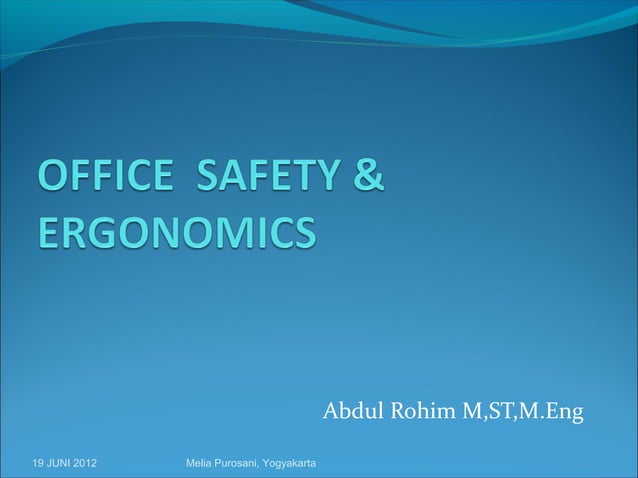 OFFICE SAFETY & ERGONOMICS

Abdul Rohim M,ST,M.Eng

19 JUNI 2012

Melia Purosani, Yogyakarta